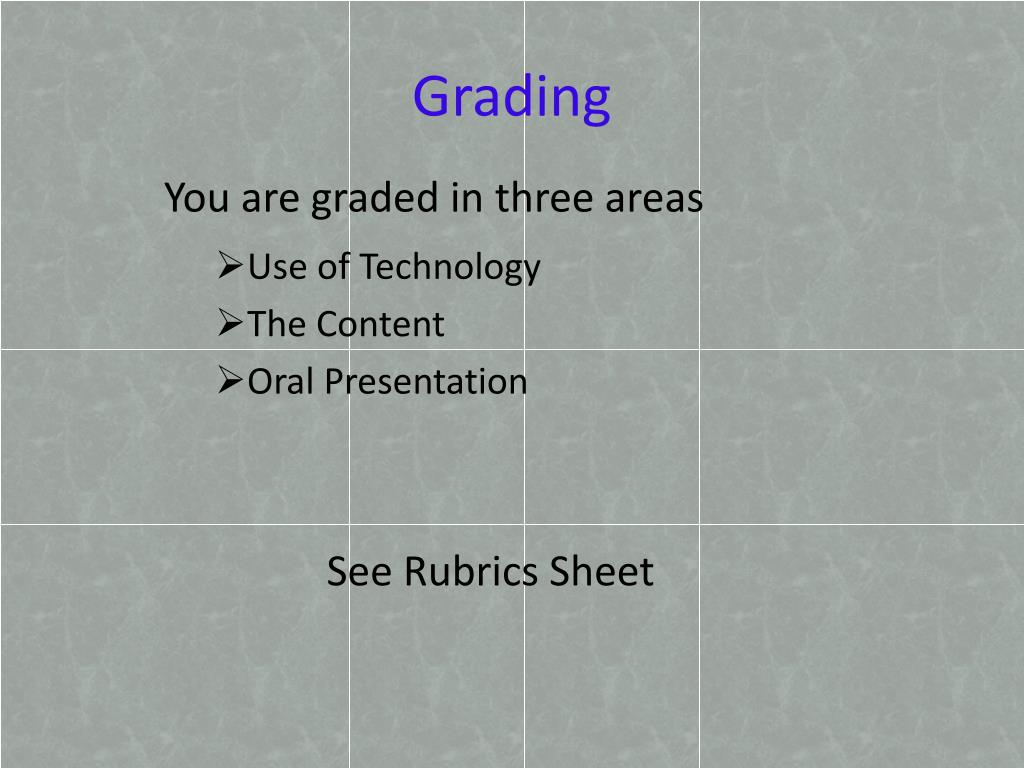 Grading

You are graded in three areas

➢Use of Technology
➢The Content
➢Oral Presentation

See Rubrics Sheet